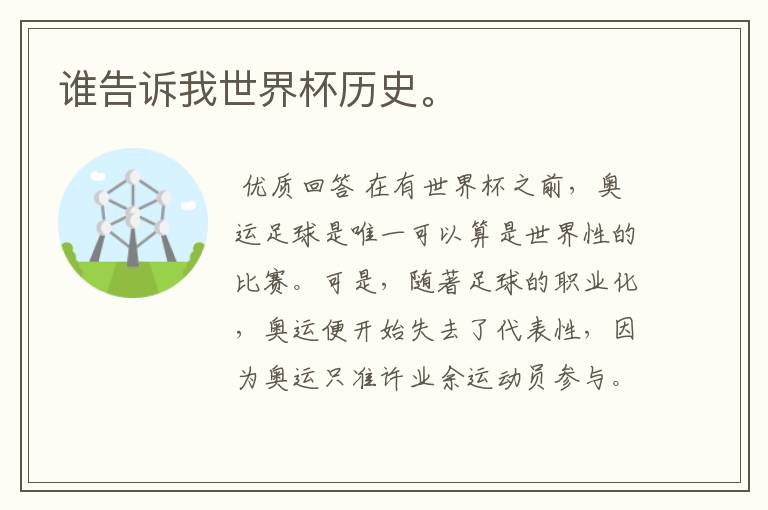 谁告诉我世界杯历史。

优质回答 在有世界杯之前，奥运足球是唯一可以算是世界性的比赛。可是，随著足球的职业化，奥运便开始失去了代表性，因为奥运只准许业余运动员参与。